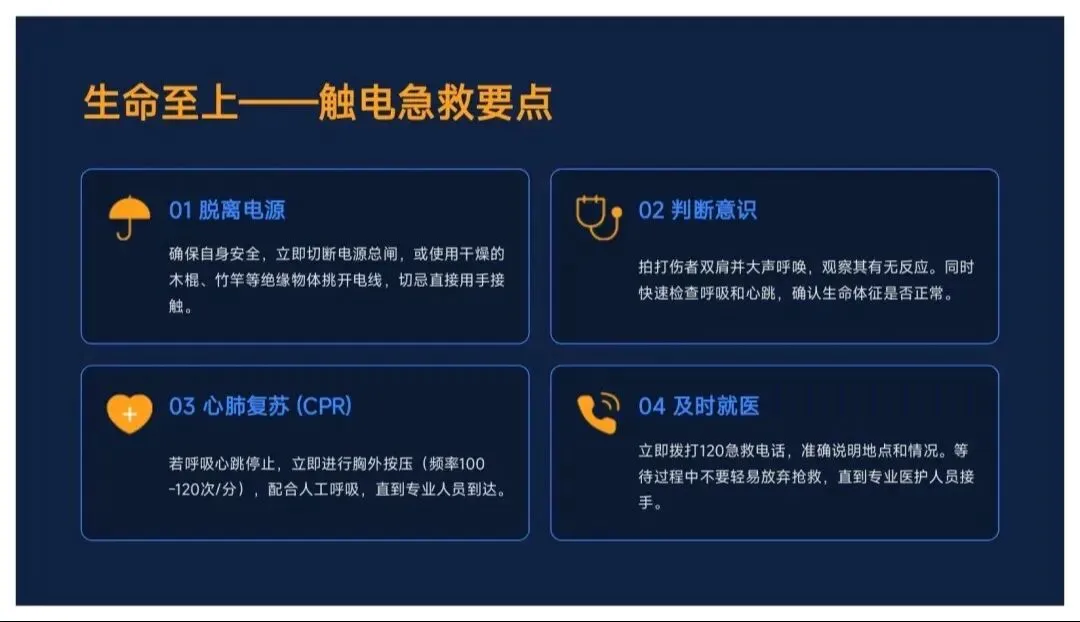 生命至上——触电急救要点

01 脱离电源

确保自身安全，立即切断电源总闸，或使用干燥的木棍、竹竿等绝缘物体挑开电线，切忌直接用手接触。

02 判断意识

拍打伤者双肩并大声呼唤，观察其有无反应。同时快速检查呼吸和心跳，确认生命体征是否正常。

03 心肺复苏 (CPR)

若呼吸心跳停止，立即进行胸外按压（频率100-120次/分），配合人工呼吸，直到专业人员到达。

04 及时就医

立即拨打120急救电话，准确说明地点和情况。等待过程中不要轻易放弃抢救，直到专业医护人员接手。